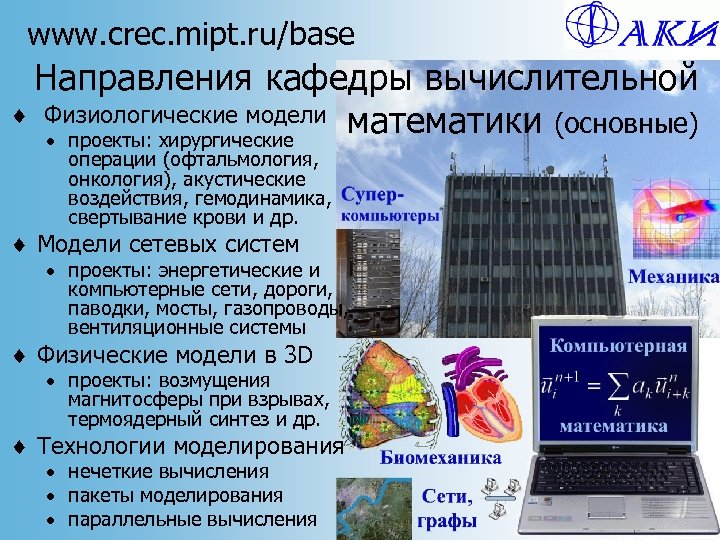 www.crec.mipt.ru/base

АКИ

Направления кафедры вычислительной математики (основные)

♦ Физиологические модели
• проекты: хирургические операции (офтальмология, онкология), акустические воздействия, гемодинамика, свертывание крови и др.

♦ Модели сетевых систем
• проекты: энергетические и компьютерные сети, дороги, паводки, мосты, газопроводы, вентиляционные системы

♦ Физические модели в 3D
• проекты: возмущения магнитосферы при взрывах, термоядерный синтез и др.

♦ Технологии моделирования
• нечеткие вычисления
• пакеты моделирования
• параллельные вычисления

Супер-компьютеры

Механика

Компьютерная
$\bar{u}_i^{n+1} = \sum_k a_k \bar{u}_{i+k}^n$
математика

Биомеханика

Сети, графы